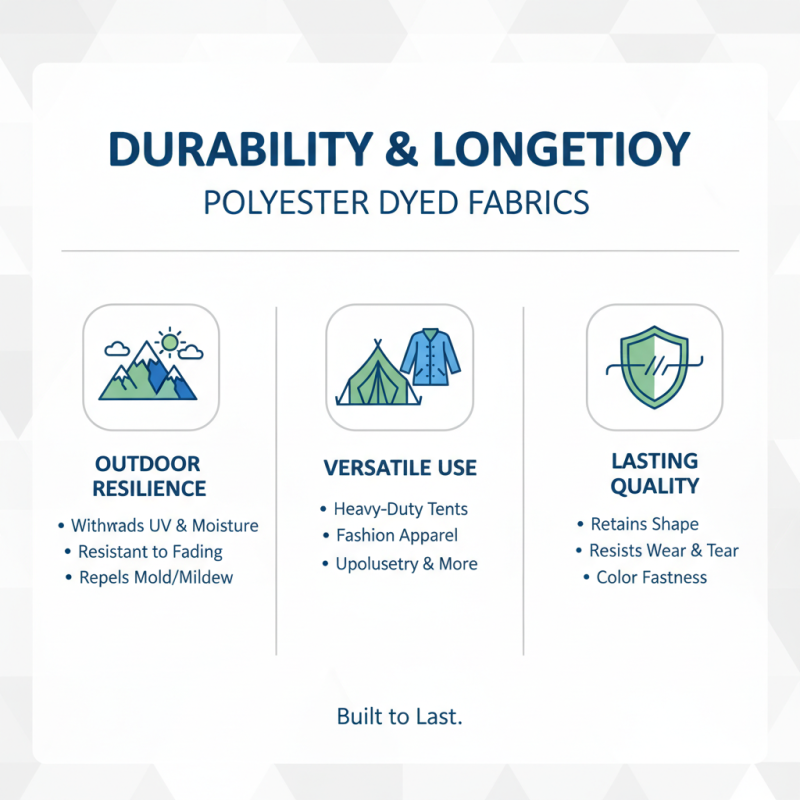 DURABILITY & LONGETIOY

POLYESTER DYED FABRICS

OUTDOOR RESILIENCE

• Withwrads UV & Moisture
• Resistant to Fading
• Repels Mold/Mildew

VERSATILE USE

• Heavy-Duty Tents
• Fashion Apparel
• Upolusetry & More

LASTING QUALITY

• Retains Shape
• Resists Wear & Tear
• Color Fastness

Built to Last.